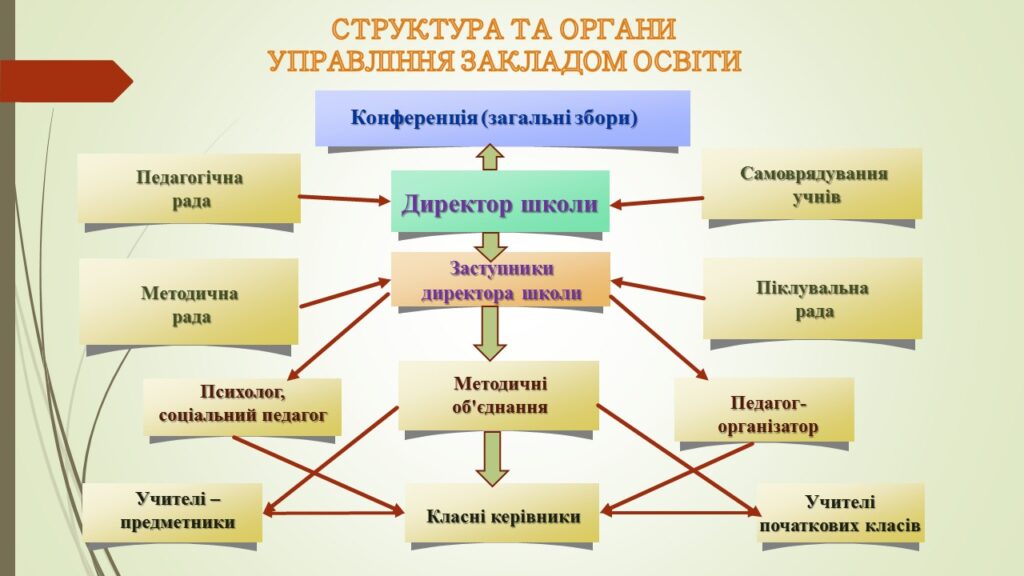 СТРУКТУРА ТА ОРГАНИ УПРАВЛІННЯ ЗАКЛАДОМ ОСВІТИ

Конференція (загальні збори)

Педагогічна рада

Директор школи

Самоврядування учнів

Методична рада

Заступники директора школи

Піклувальна рада

Психолог, соціальний педагог

Методичні об'єднання

Педагог-організатор

Учителі – предметники

Класні керівники

Учителі початкових класів